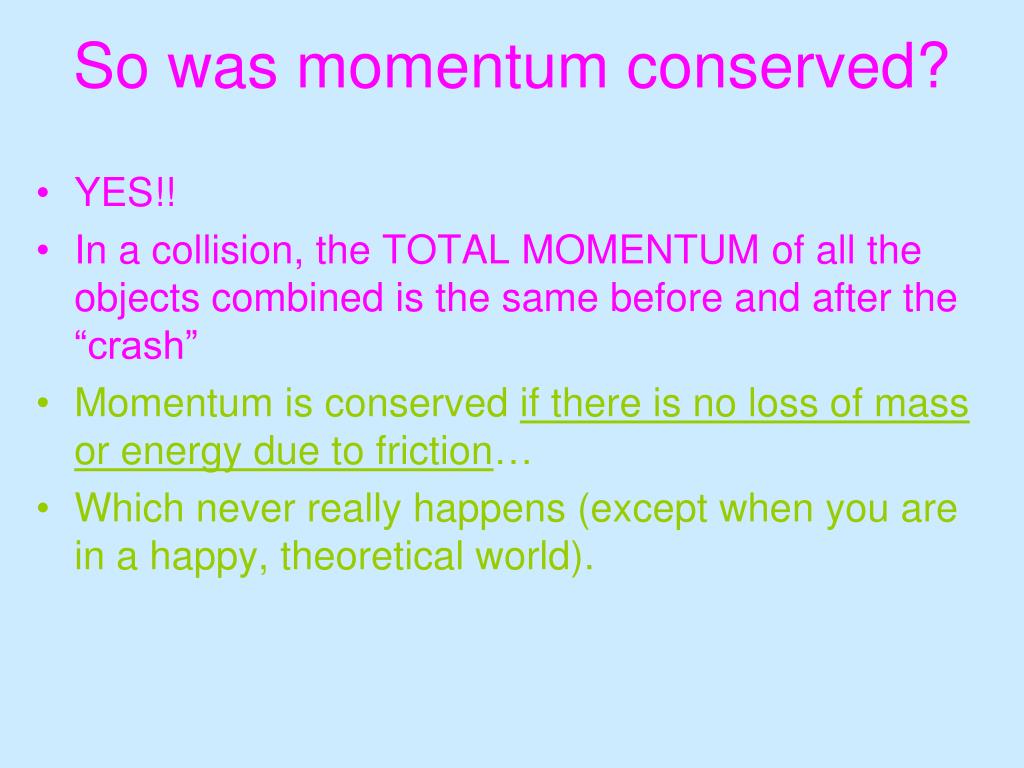 So was momentum conserved?

• YES!!
• In a collision, the TOTAL MOMENTUM of all the objects combined is the same before and after the “crash”
• Momentum is conserved if there is no loss of mass or energy due to friction…
• Which never really happens (except when you are in a happy, theoretical world).